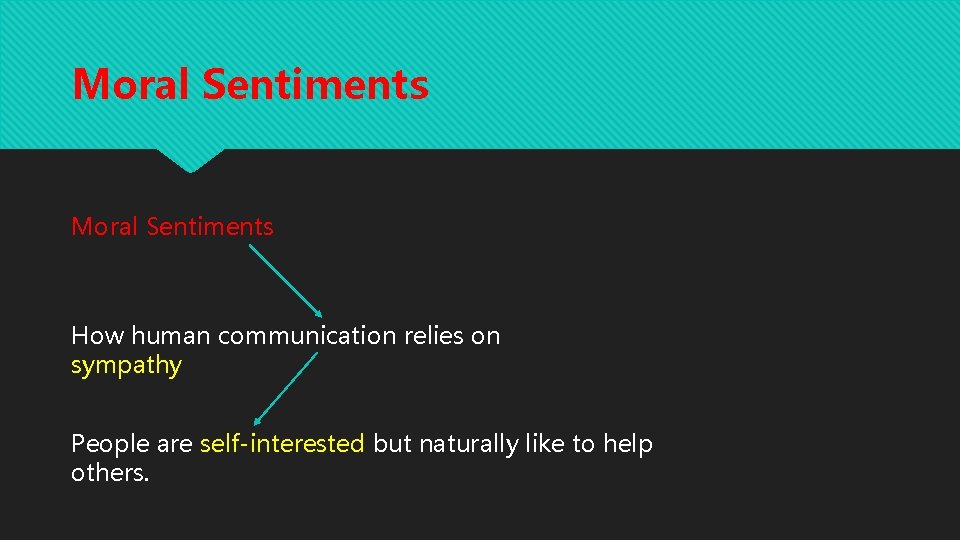 Moral Sentiments

Moral Sentiments

How human communication relies on sympathy

People are self-interested but naturally like to help others.